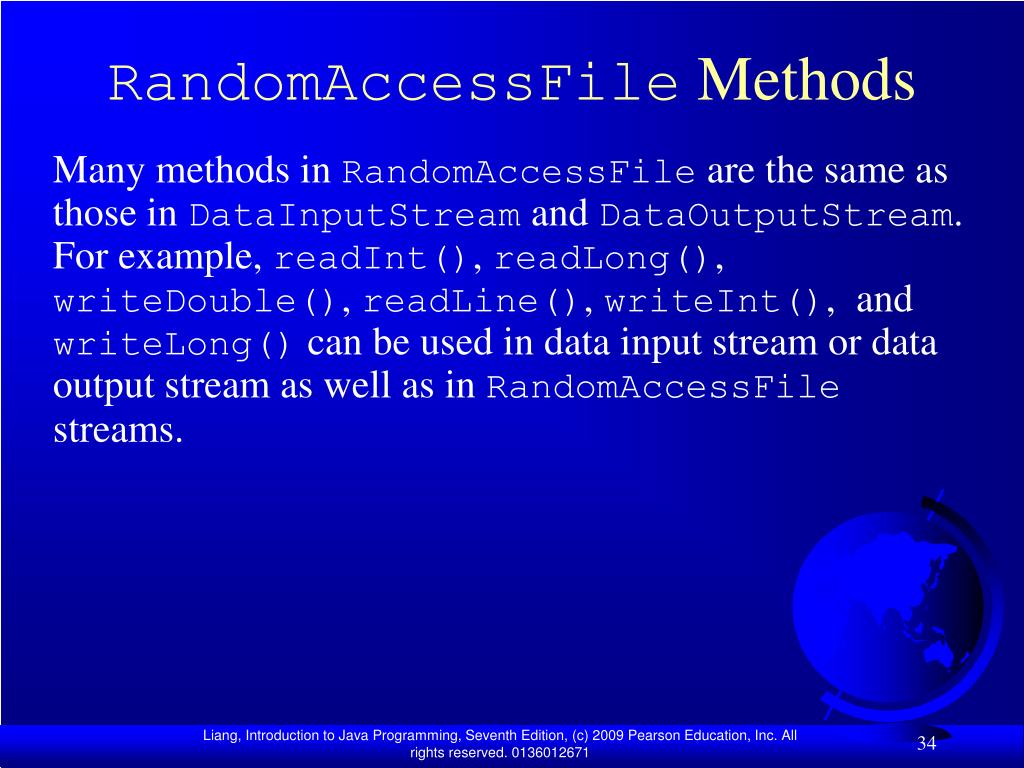 RandomAccessFile Methods

Many methods in RandomAccessFile are the same as those in DataInputStream and DataOutputStream. For example, readInt(), readLong(), writeDouble(), readLine(), writeInt(), and writeLong() can be used in data input stream or data output stream as well as in RandomAccessFile streams.

Liang, Introduction to Java Programming, Seventh Edition, (c) 2009 Pearson Education, Inc. All rights reserved. 0136012671

34